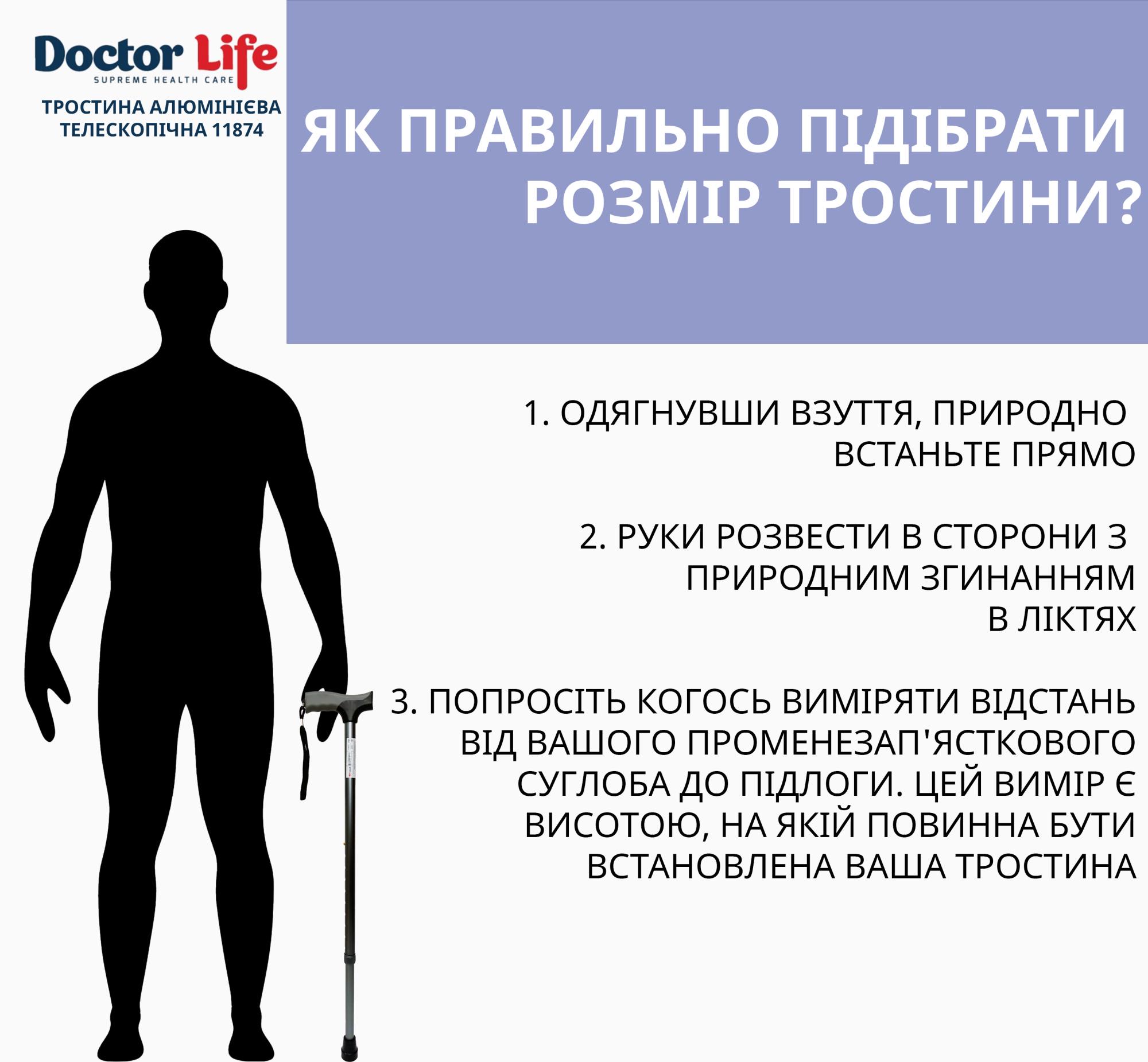 Doctor Life
SUPREME HEALTH CARE

ТРОСТИНА АЛЮМІНІЄВА ТЕЛЕСКОПІЧНА 11874

ЯК ПРАВИЛЬНО ПІДІБРАТИ РОЗМІР ТРОСТИНИ?

1. ОДЯГНУВШИ ВЗУТТЯ, ПРИРОДНО ВСТАНЬТЕ ПРЯМО

2. РУКИ РОЗВЕСТИ В СТОРОНИ З ПРИРОДНИМ ЗГИНАННЯМ В ЛІКТЯХ

3. ПОПРОСІТЬ КОГОСЬ ВИМІРЯТИ ВІДСТАНЬ ВІД ВАШОГО ПРОМЕНЕЗАП'ЯСТКОВОГО СУГЛОБА ДО ПІДЛОГИ. ЦЕЙ ВИМІР Є ВИСОТОЮ, НА ЯКІЙ ПОВИННА БУТИ ВСТАНОВЛЕНА ВАША ТРОСТИНА